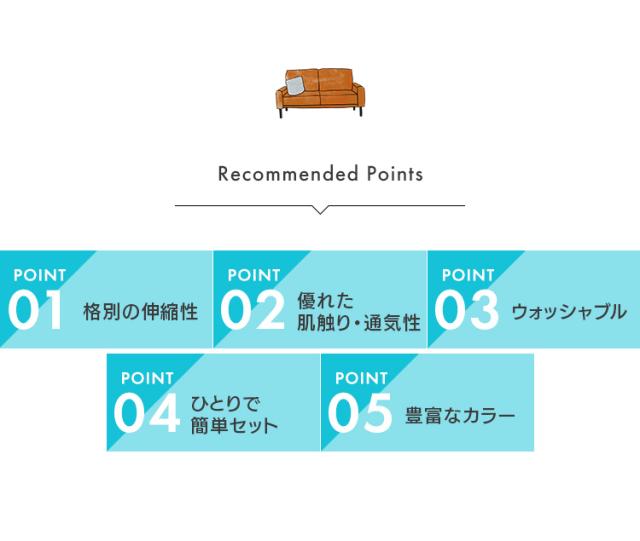 Recommended Points

POINT
01 格別の伸縮性

POINT
02 優れた
肌触り・通気性

POINT
03 ウォッシャブル

POINT
04 ひとりで
簡単セット

POINT
05 豊富なカラー